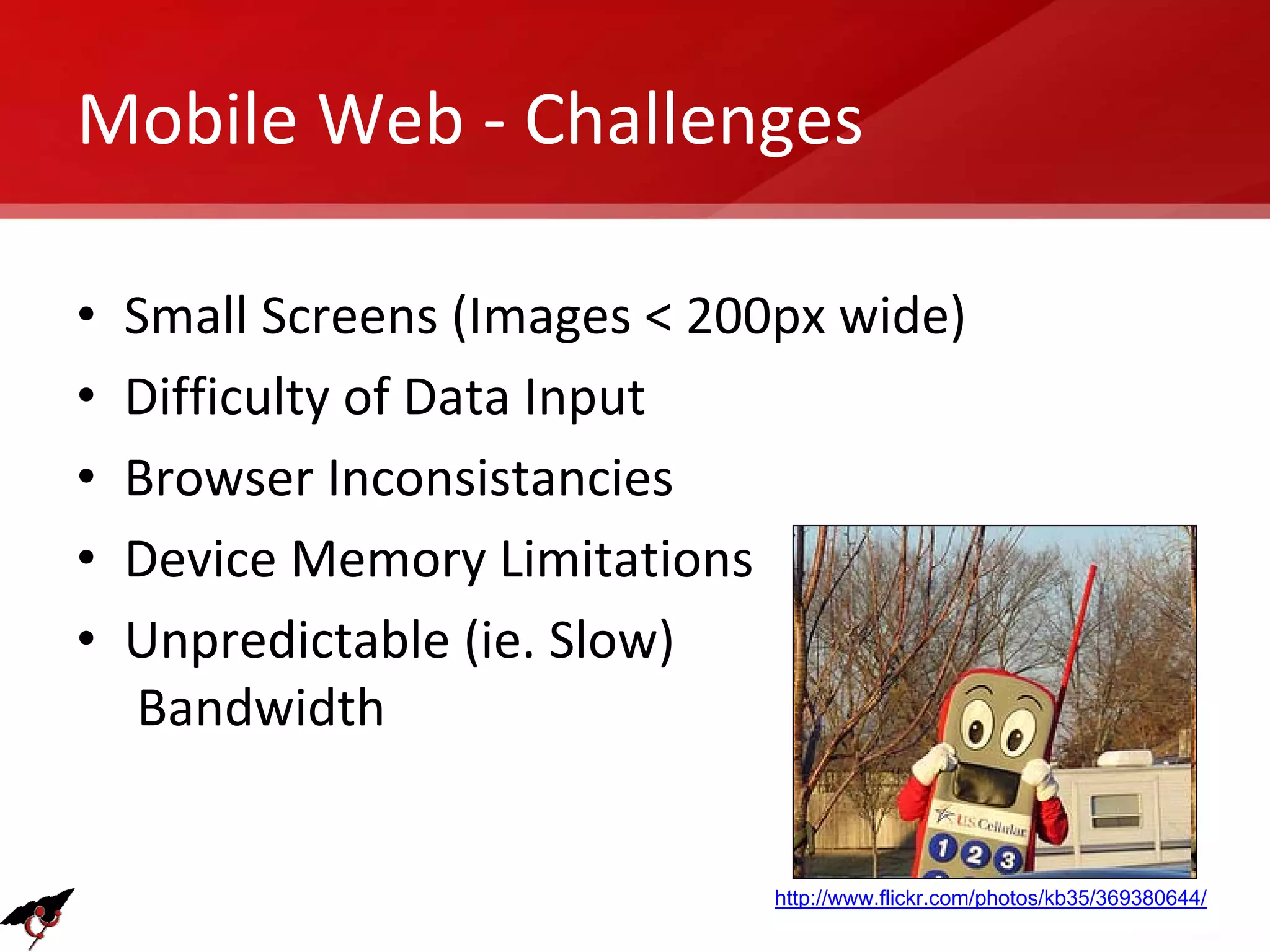 Mobile Web - Challenges

• Small Screens (Images < 200px wide)
• Difficulty of Data Input
• Browser Inconsistancies
• Device Memory Limitations
• Unpredictable (ie. Slow) Bandwidth

US Cellular
1 2 3

http://www.flickr.com/photos/kb35/369380644/